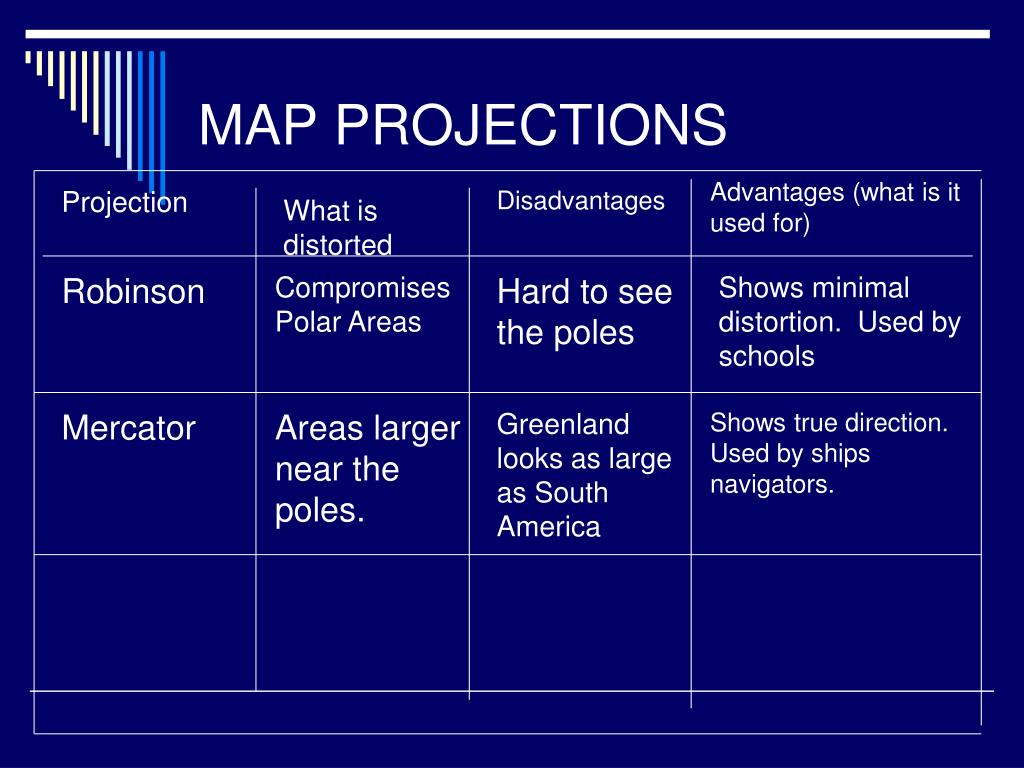 MAP PROJECTIONS

| Projection | What is distorted | Disadvantages | Advantages (what is it used for) |
|---|---|---|---|
| Robinson | Compromises Polar Areas | Hard to see the poles | Shows minimal distortion. Used by schools |
| Mercator | Areas larger near the poles. | Greenland looks as large as South America | Shows true direction. Used by ships navigators. |
| | | | |